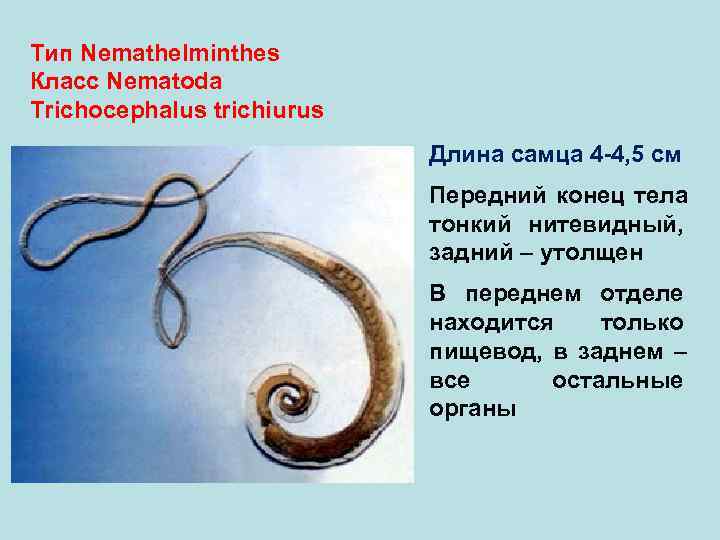 Тип Nemathelminthes
Класс Nematoda
Trichocephalus trichiurus

Длина самца 4-4,5 см

Передний конец тела тонкий нитевидный, задний – утолщен

В переднем отделе находится только пищевод, в заднем – все остальные органы